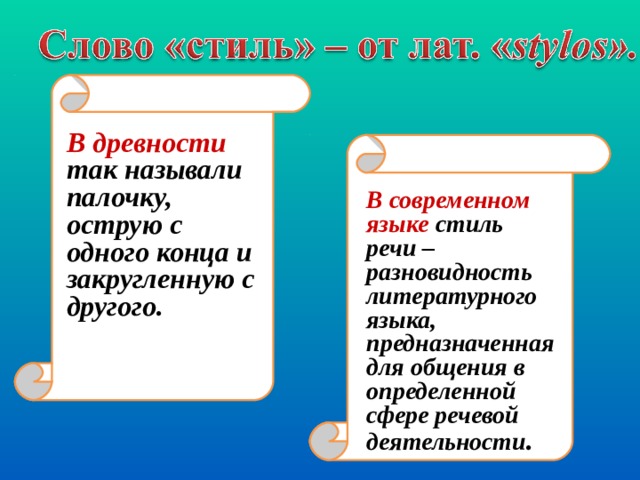 Слово «стиль» – от лат. «stylos».

В древности так называли палочку, острую с одного конца и закругленную с другого.

В современном языке стиль речи – разновидность литературного языка, предназначенная для общения в определенной сфере речевой деятельности.